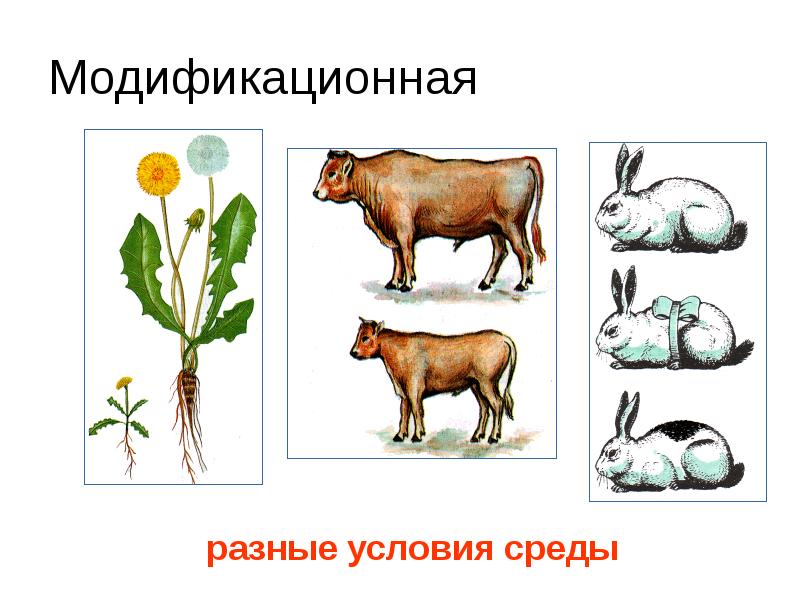 Модификационная

разные условия среды